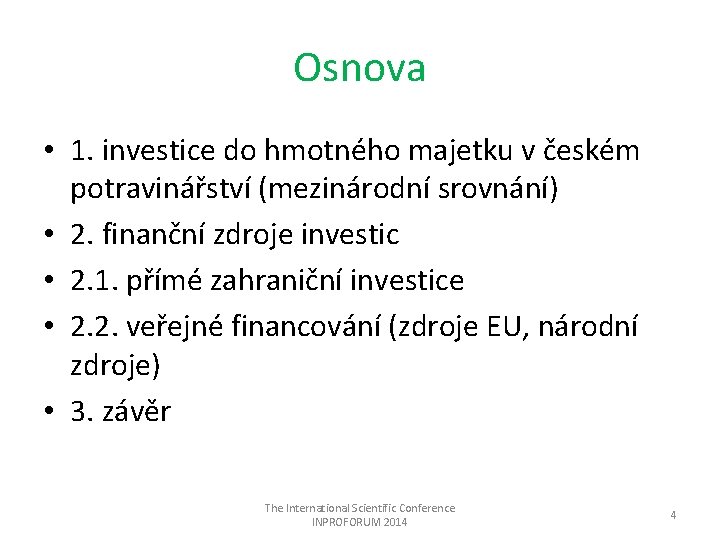 Osnova

• 1. investice do hmotného majetku v českém potravinářství (mezinárodní srovnání)
• 2. finanční zdroje investic
• 2.1. přímé zahraniční investice
• 2.2. veřejné financování (zdroje EU, národní zdroje)
• 3. závěr

The International Scientific Conference INPROFORUM 2014

4